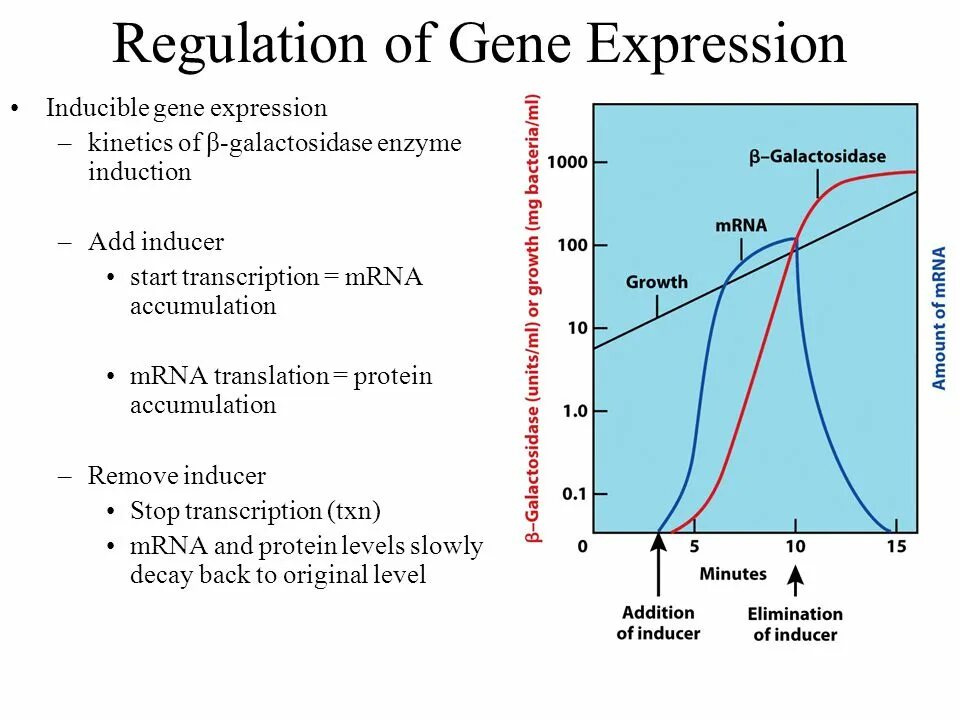 Regulation of Gene Expression

• Inducible gene expression
– kinetics of β-galactosidase enzyme induction

– Add inducer
• start transcription = mRNA accumulation

• mRNA translation = protein accumulation

– Remove inducer
• Stop transcription (txn)
• mRNA and protein levels slowly decay back to original level

β–Galactosidase (units/ml) or growth (mg bacteria/ml)

1000
100
10
1.0
0.1
0

β–Galactosidase
mRNA
Growth

Amount of mRNA

5
10
15
Minutes

Addition of inducer
Elimination of inducer